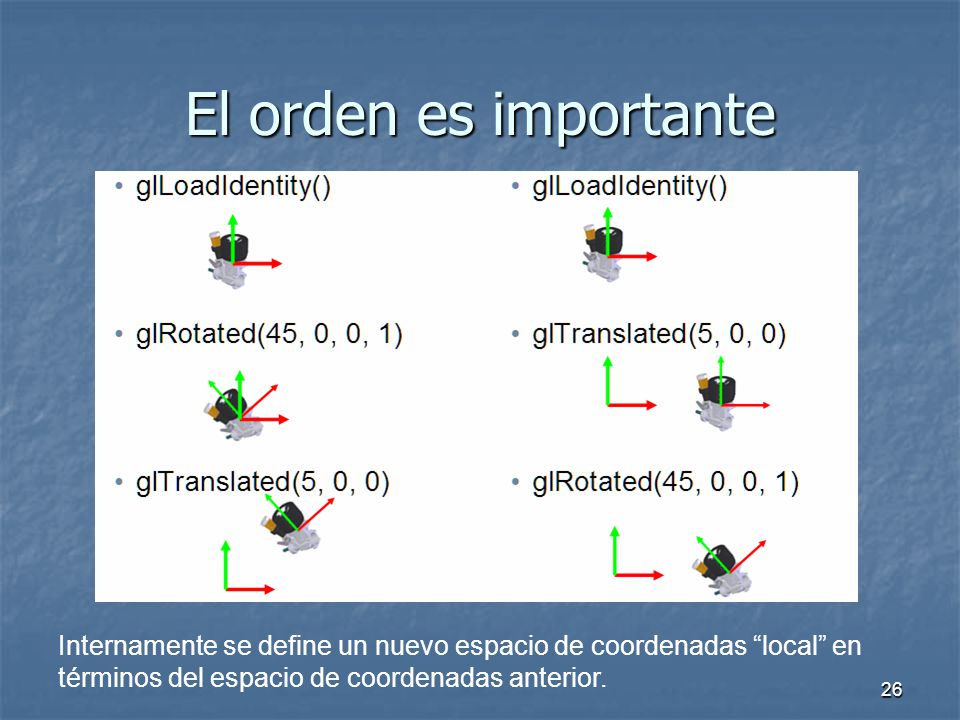 El orden es importante

• glLoadIdentity()

• glRotated(45, 0, 0, 1)

• glTranslated(5, 0, 0)

• glLoadIdentity()

• glTranslated(5, 0, 0)

• glRotated(45, 0, 0, 1)

Internamente se define un nuevo espacio de coordenadas “local” en términos del espacio de coordenadas anterior.

26